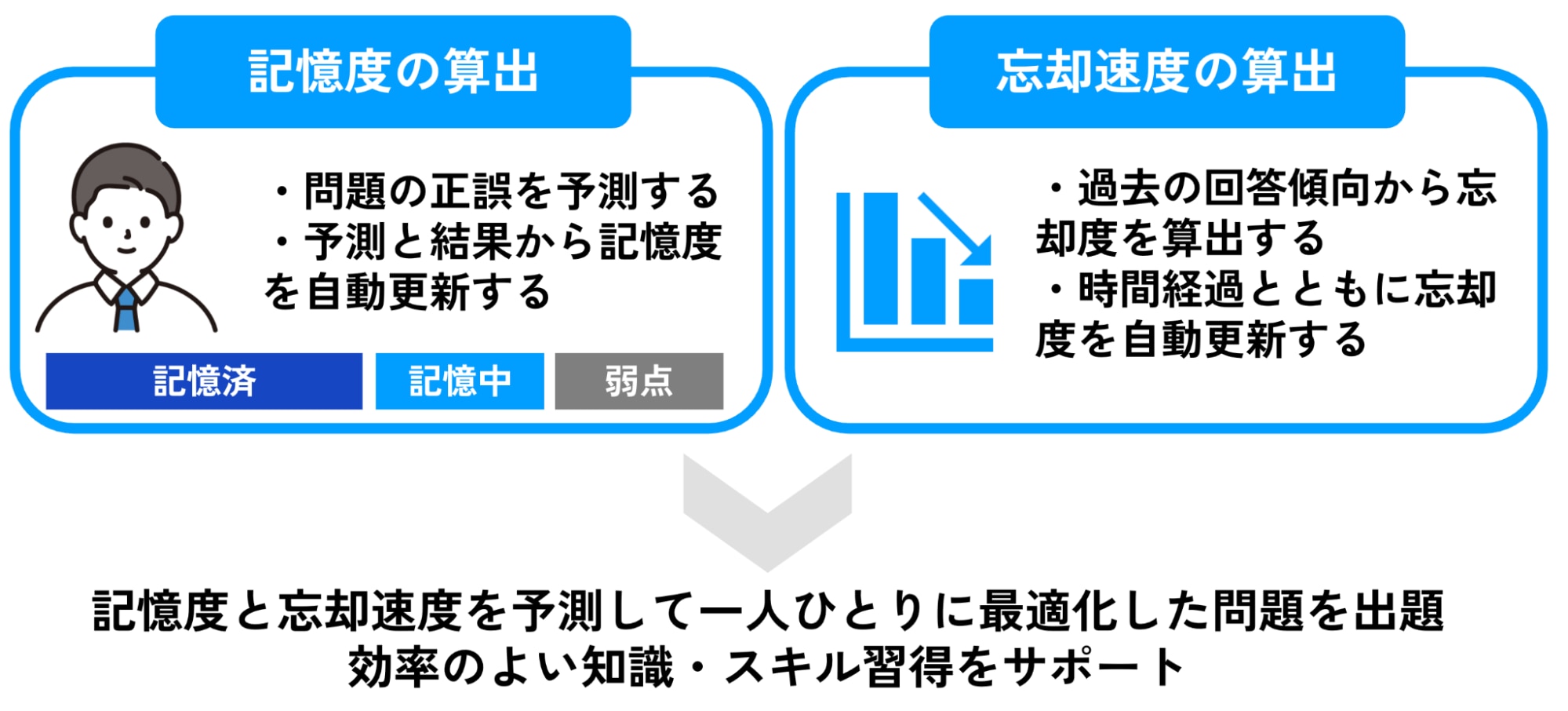 記憶度の算出

・問題の正誤を予測する
・予測と結果から記憶度を自動更新する

記憶済　記憶中　弱点

忘却速度の算出

・過去の回答傾向から忘却度を算出する
・時間経過とともに忘却度を自動更新する

記憶度と忘却速度を予測して一人ひとりに最適化した問題を出題
効率のよい知識・スキル習得をサポート